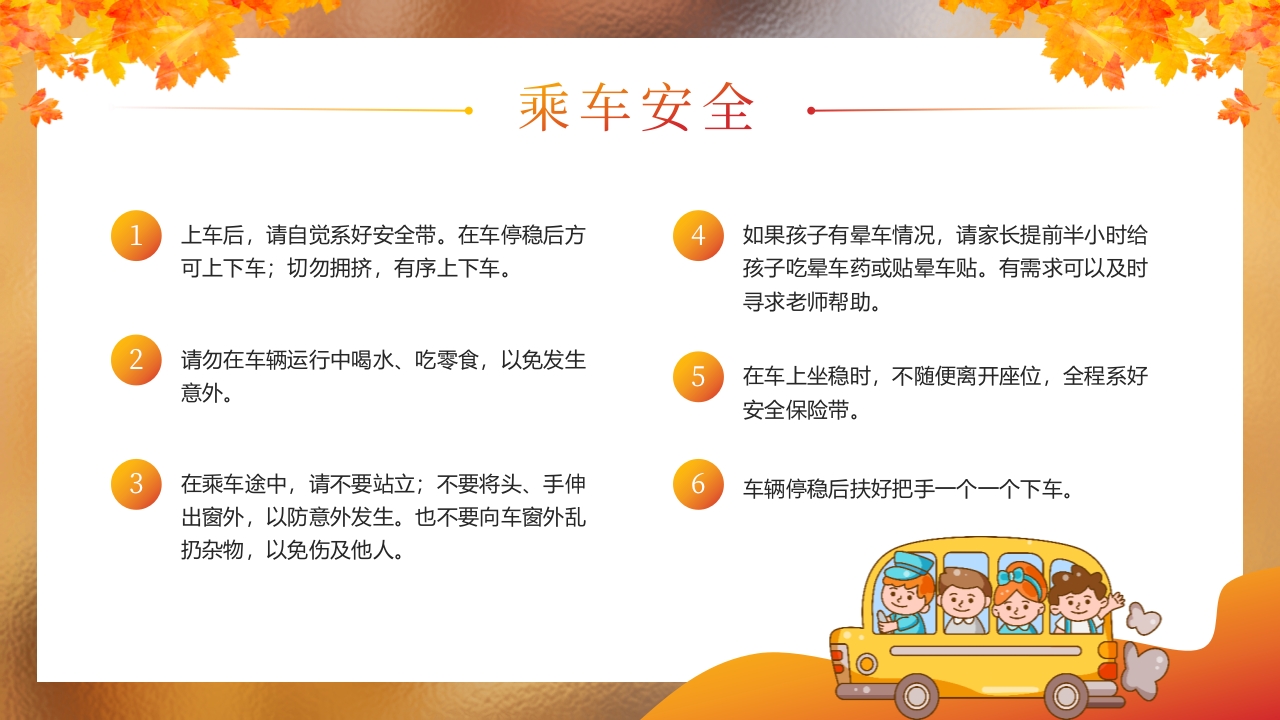 乘车安全

1
上车后，请自觉系好安全带。在车停稳后方可上下车；切勿拥挤，有序上下车。

2
请勿在车辆运行中喝水、吃零食，以免发生意外。

3
在乘车途中，请不要站立；不要将头、手伸出窗外，以防意外发生。也不要向车窗外乱扔杂物，以免伤及他人。

4
如果孩子有晕车情况，请家长提前半小时给孩子吃晕车药或贴晕车贴。有需求可以及时寻求老师帮助。

5
在车上坐稳时，不随便离开座位，全程系好安全保险带。

6
车辆停稳后扶好把手一个一个下车。